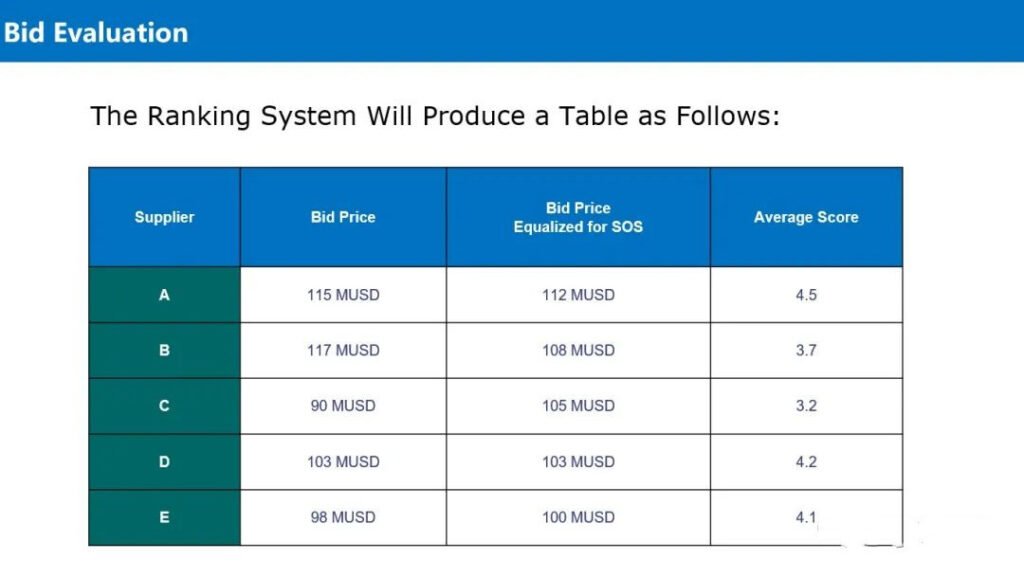 Bid Evaluation

The Ranking System Will Produce a Table as Follows:

| Supplier | Bid Price | Bid Price Equalized for SOS | Average Score |
|---|---|---|---|
| A | 115 MUSD | 112 MUSD | 4.5 |
| B | 117 MUSD | 108 MUSD | 3.7 |
| C | 90 MUSD | 105 MUSD | 3.2 |
| D | 103 MUSD | 103 MUSD | 4.2 |
| E | 98 MUSD | 100 MUSD | 4.1 |